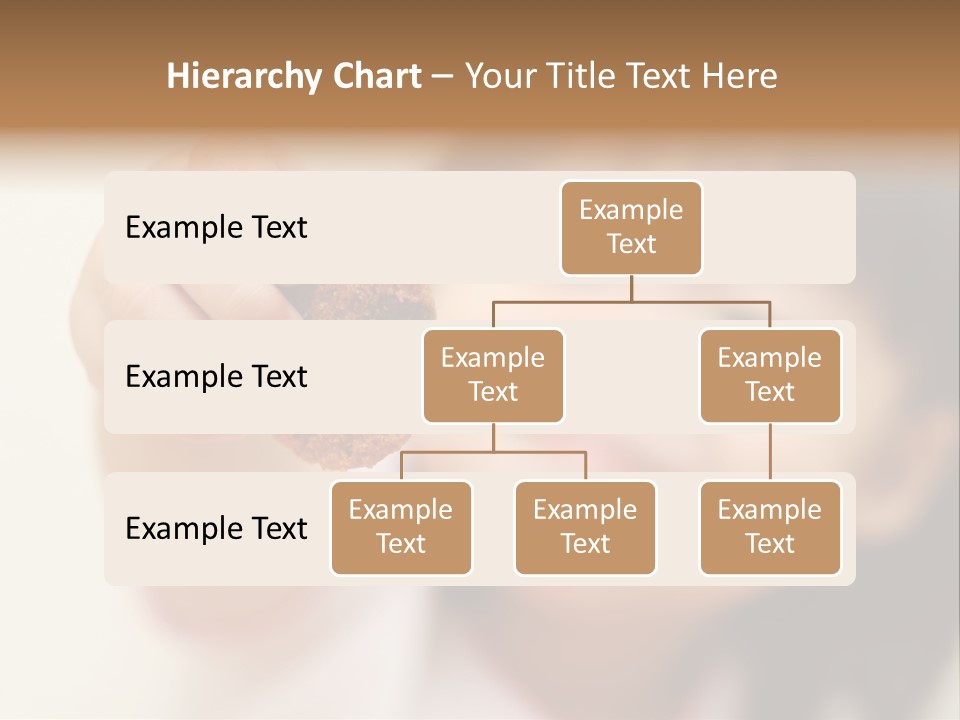 Hierarchy Chart – Your Title Text Here

Example Text

Example Text

Example Text

Example Text

Example Text

Example Text

Example Text

Example Text

Example Text